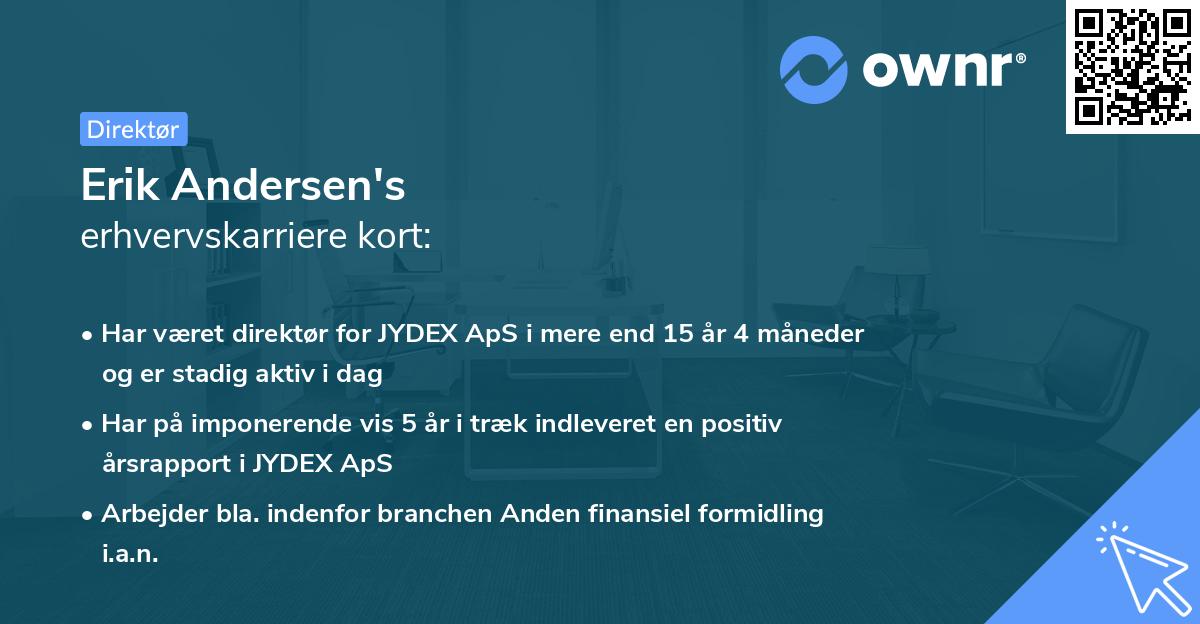 ownr®

Direktør

Erik Andersen's
erhvervskarriere kort:

• Har været direktør for JYDEX ApS i mere end 15 år 4 måneder og er stadig aktiv i dag

• Har på imponerende vis 5 år i træk indleveret en positiv årsrapport i JYDEX ApS

• Arbejder bla. indenfor branchen Anden finansiel formidling i.a.n.